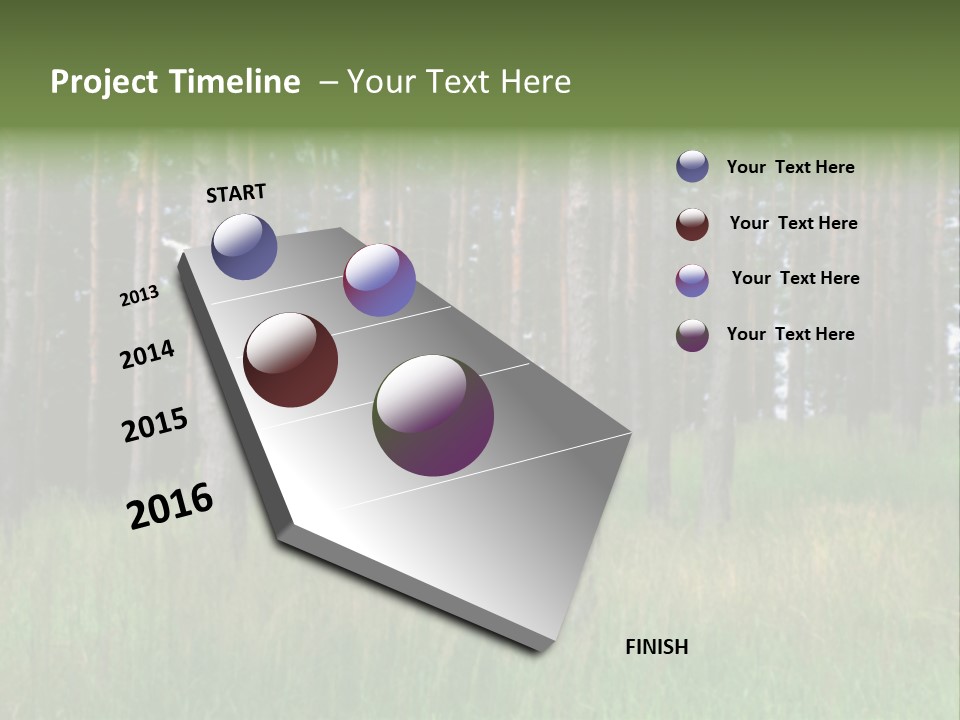 Project Timeline – Your Text Here

START

2013

2014

2015

2016

FINISH

Your Text Here

Your Text Here

Your Text Here

Your Text Here